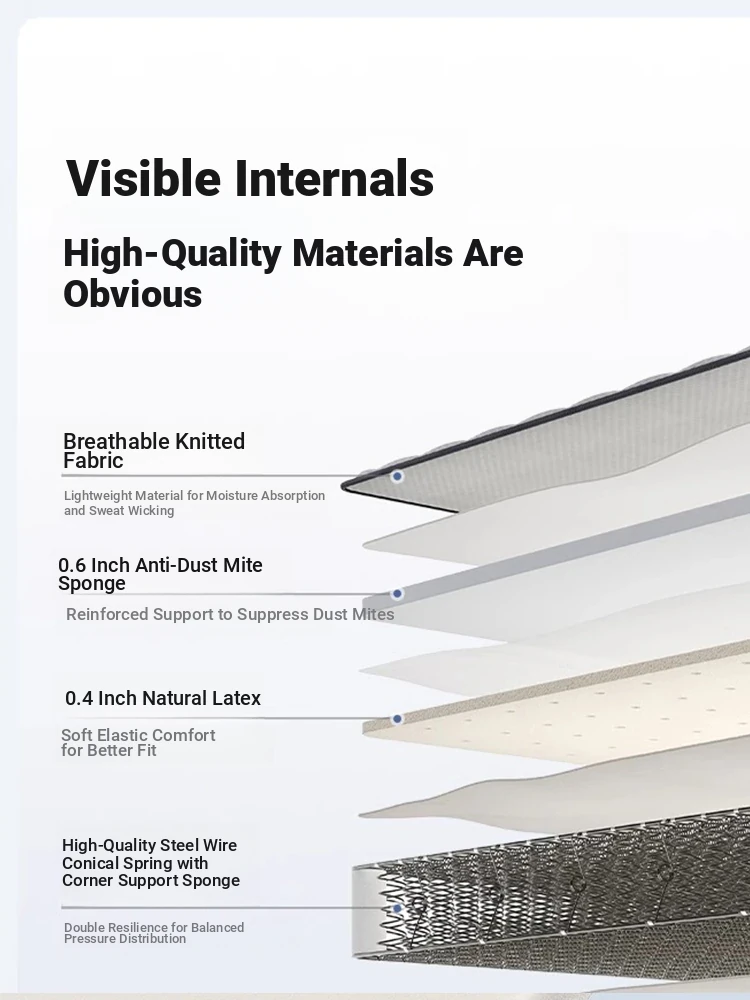 Visible Internals

High-Quality Materials Are Obvious

Breathable Knitted Fabric

Lightweight Material for Moisture Absorption and Sweat Wicking

0.6 Inch Anti-Dust Mite Sponge

Reinforced Support to Suppress Dust Mites

0.4 Inch Natural Latex

Soft Elastic Comfort for Better Fit

High-Quality Steel Wire Conical Spring with Corner Support Sponge

Double Resilience for Balanced Pressure Distribution